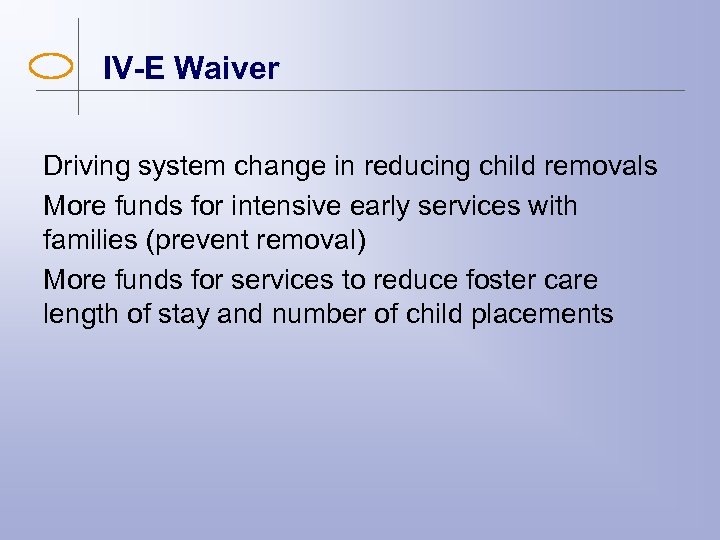 IV-E Waiver

Driving system change in reducing child removals

More funds for intensive early services with families (prevent removal)

More funds for services to reduce foster care length of stay and number of child placements